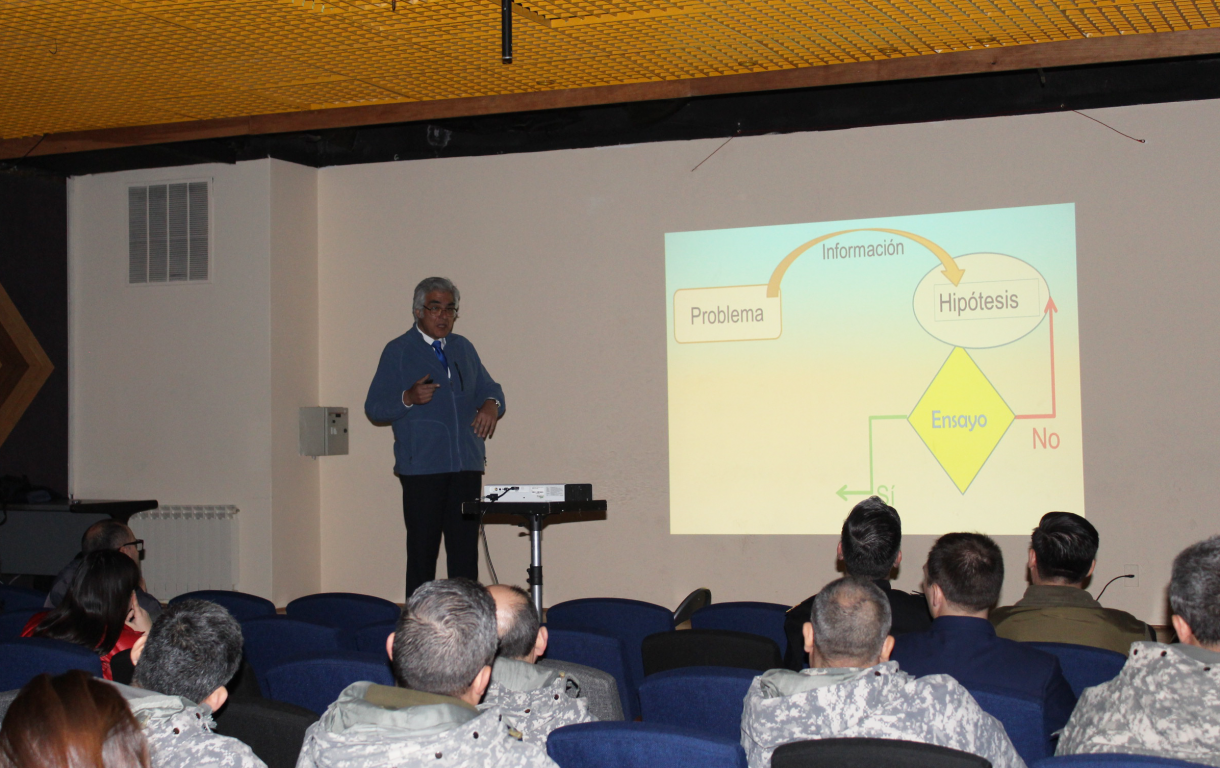 Información
Problema
Hipótesis
Ensayo
No
Sí